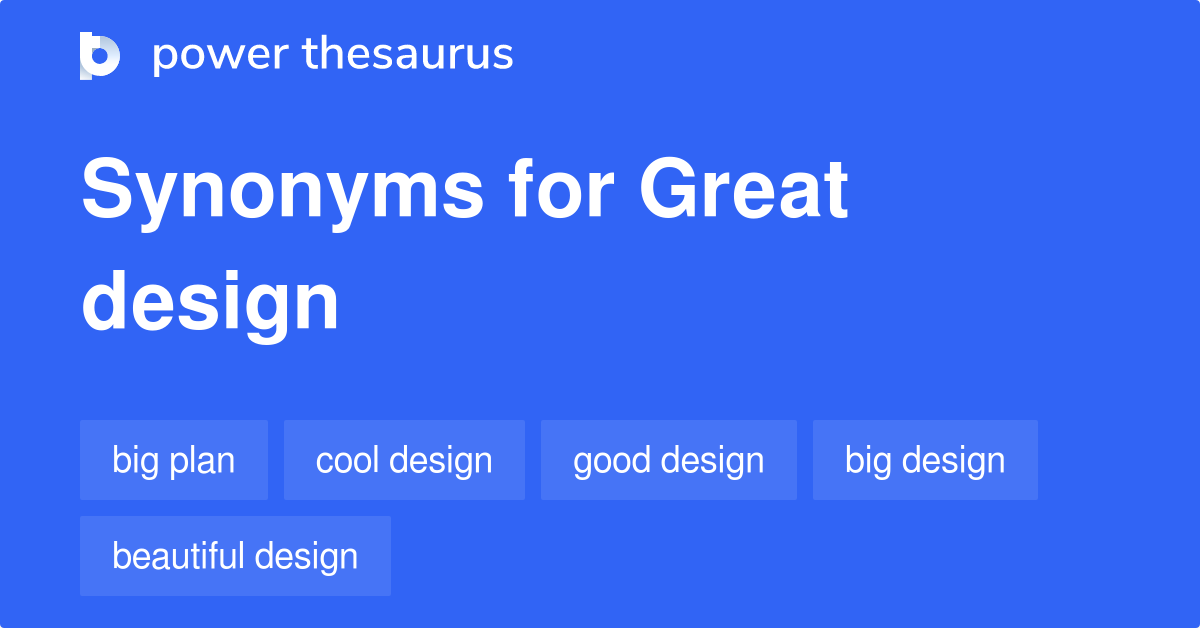 power thesaurus

Synonyms for Great design

big plan
cool design
good design
big design
beautiful design